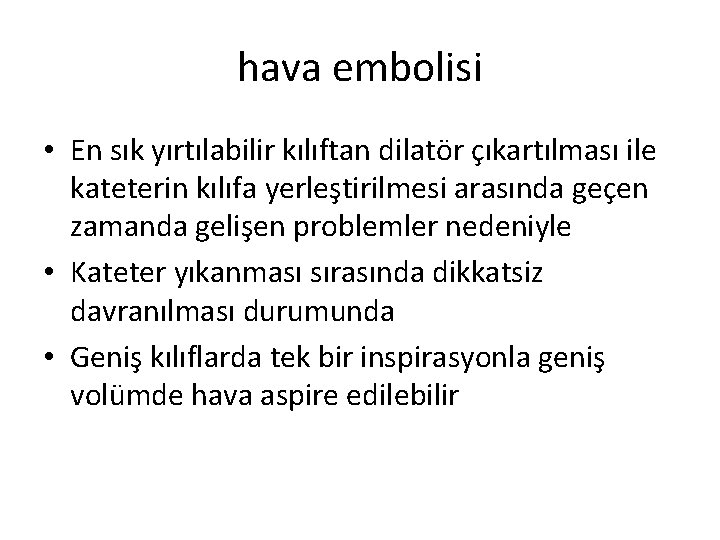 hava embolisi

• En sık yırtılabilir kılıftan dilatör çıkartılması ile kateterin kılıfa yerleştirilmesi arasında geçen zamanda gelişen problemler nedeniyle
• Kateter yıkanması sırasında dikkatsiz davranılması durumunda
• Geniş kılıflarda tek bir inspirasyonla geniş volümde hava aspire edilebilir